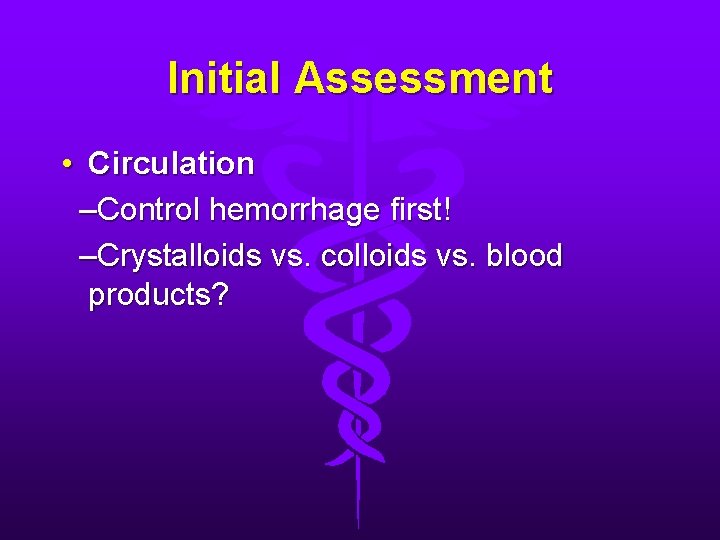 Initial Assessment

• Circulation

–Control hemorrhage first!

–Crystalloids vs. colloids vs. blood products?